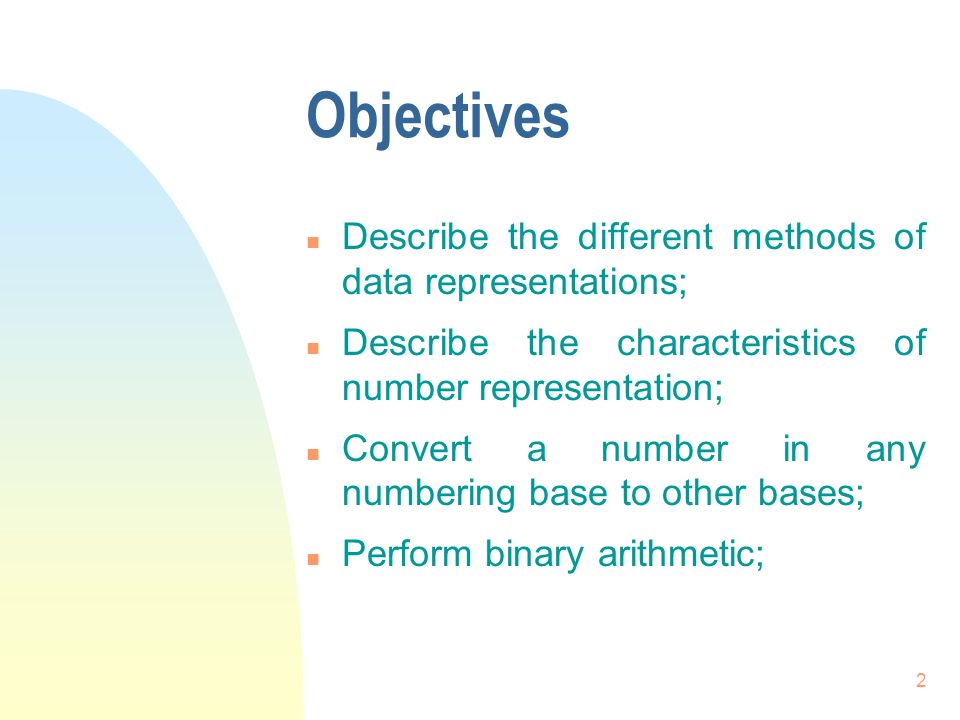 Objectives

- Describe the different methods of data representations;
- Describe the characteristics of number representation;
- Convert a number in any numbering base to other bases;
- Perform binary arithmetic;

2